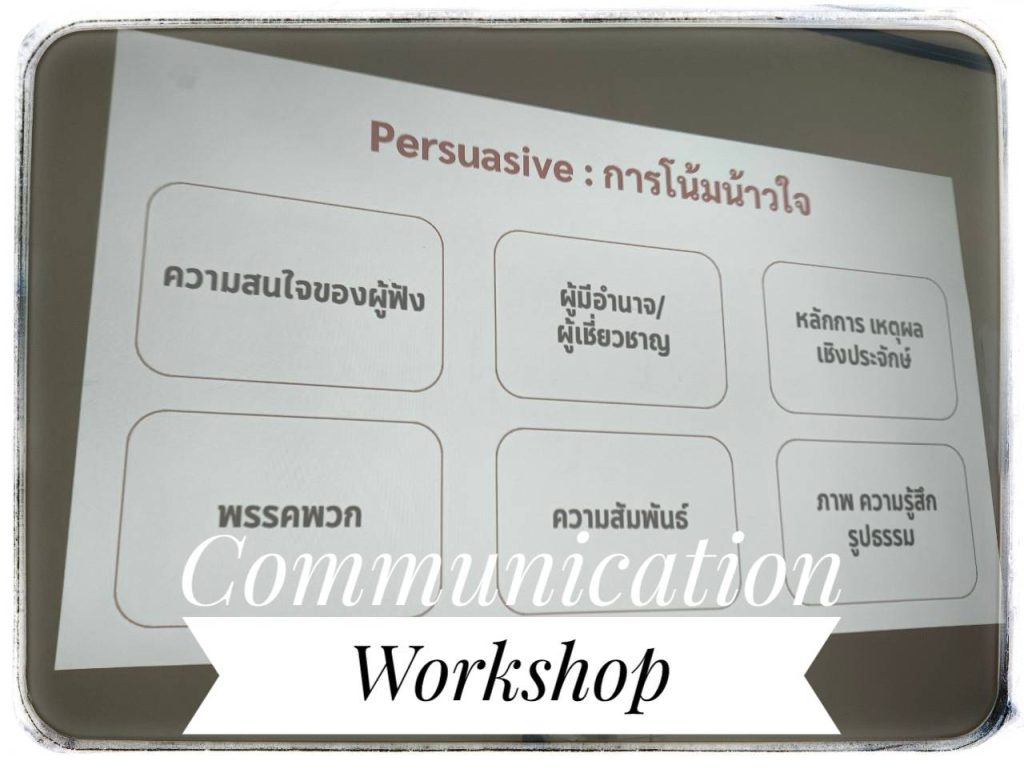 Persuasive : การโน้มน้าวใจ

ความสนใจของผู้ฟัง

ผู้มีอำนาจ/
ผู้เชี่ยวชาญ

หลักการ เหตุผล
เชิงประจักษ์

พรรคพวก

ความสัมพันธ์

ภาพ ความรู้สึก
รูปธรรม

Communication

Workshop